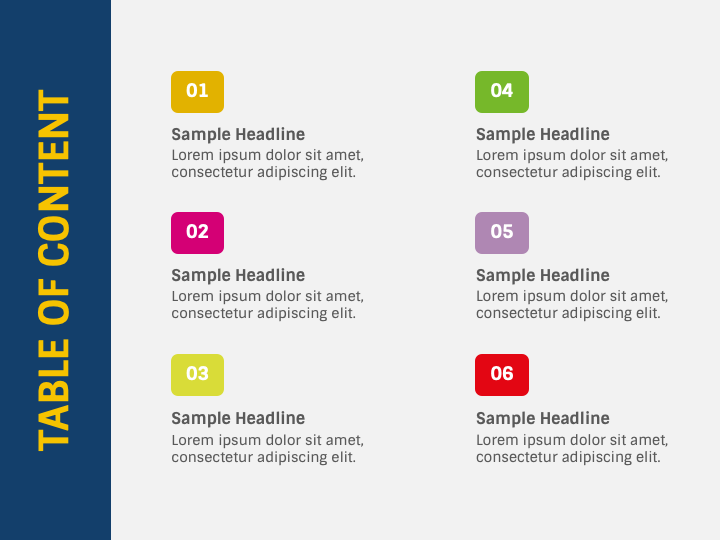 TABLE OF CONTENT

01

Sample Headline
Lorem ipsum dolor sit amet, consectetur adipiscing elit.

02

Sample Headline
Lorem ipsum dolor sit amet, consectetur adipiscing elit.

03

Sample Headline
Lorem ipsum dolor sit amet, consectetur adipiscing elit.

04

Sample Headline
Lorem ipsum dolor sit amet, consectetur adipiscing elit.

05

Sample Headline
Lorem ipsum dolor sit amet, consectetur adipiscing elit.

06

Sample Headline
Lorem ipsum dolor sit amet, consectetur adipiscing elit.